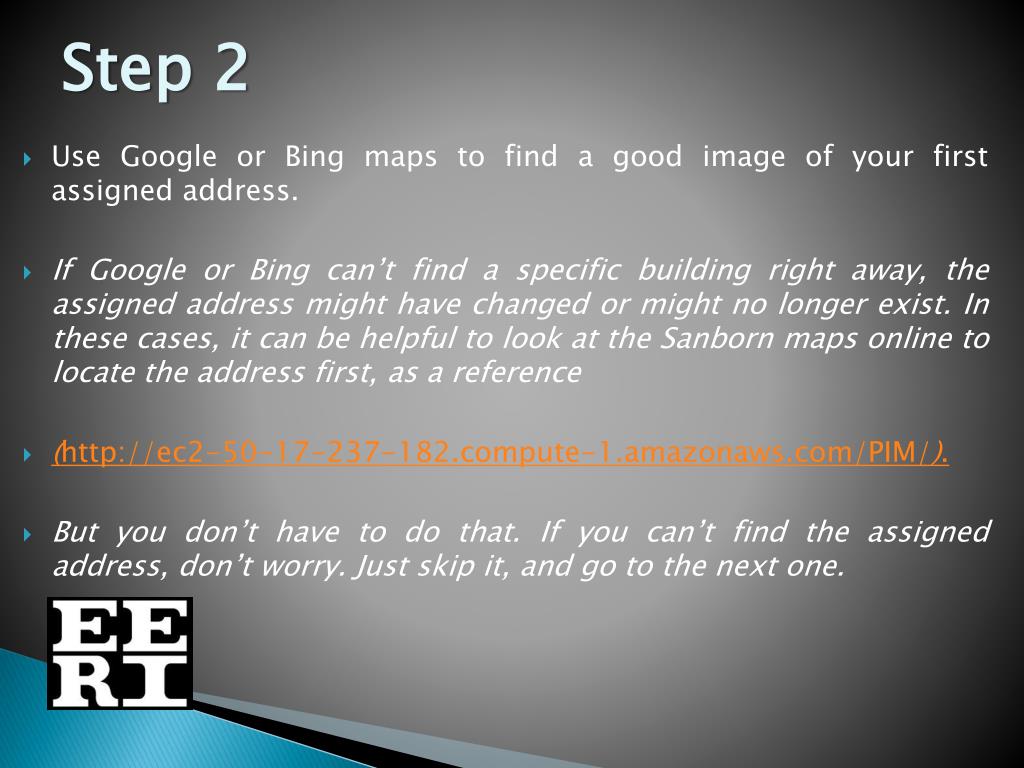 Step 2

Use Google or Bing maps to find a good image of your first assigned address.

If Google or Bing can't find a specific building right away, the assigned address might have changed or might no longer exist. In these cases, it can be helpful to look at the Sanborn maps online to locate the address first, as a reference

(http://ec2-50-17-237-182.compute-1.amazonaws.com/PIM/).

But you don't have to do that. If you can't find the assigned address, don't worry. Just skip it, and go to the next one.

EE
RI